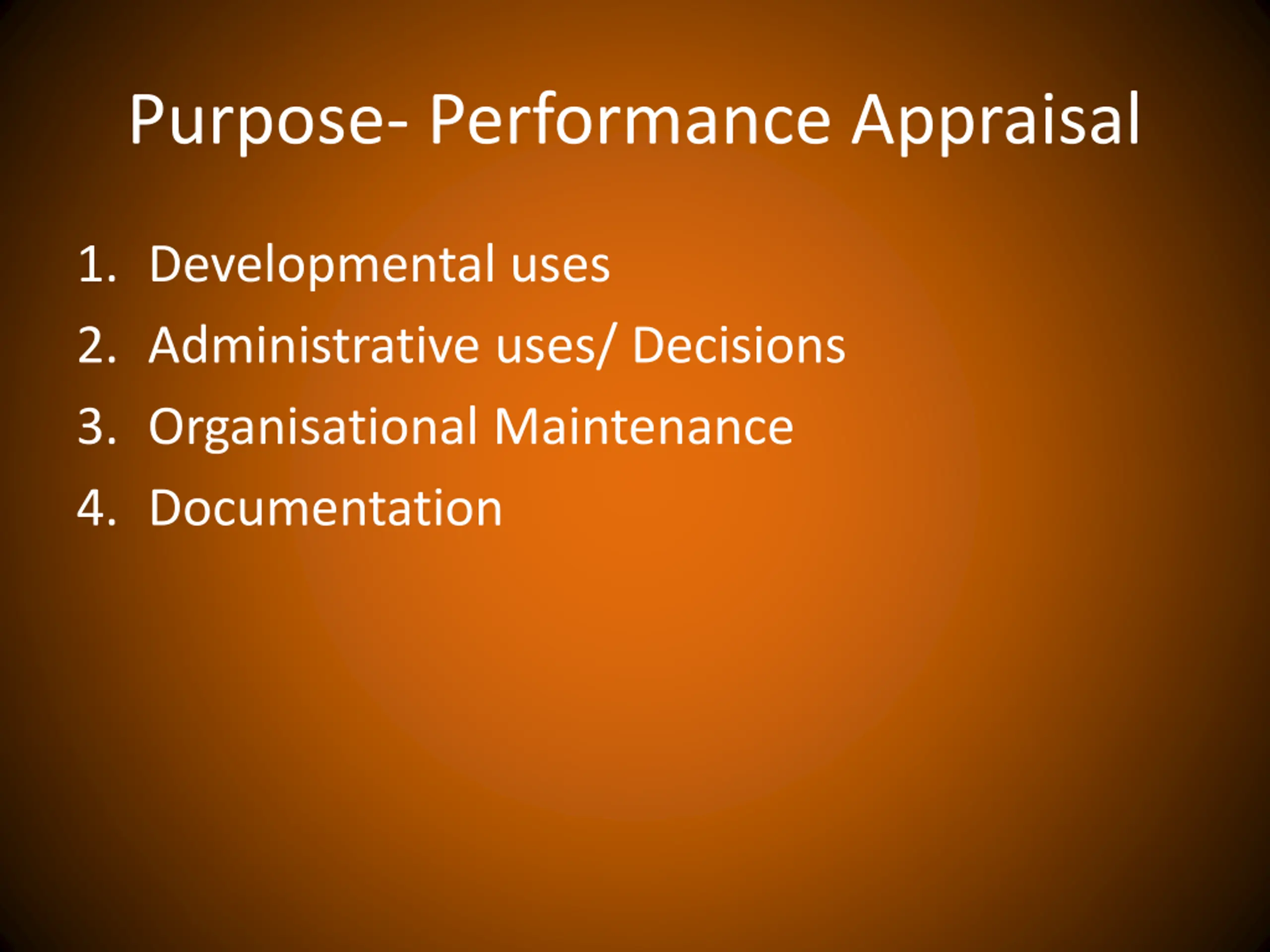 Purpose- Performance Appraisal

1. Developmental uses
2. Administrative uses/ Decisions
3. Organisational Maintenance
4. Documentation